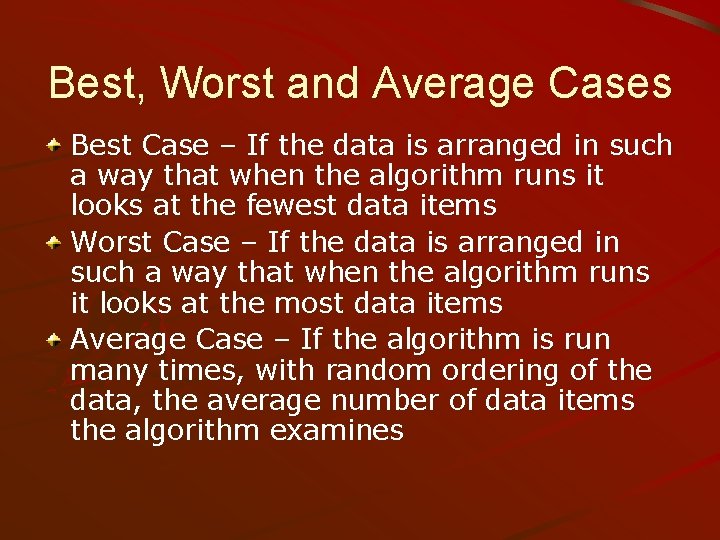 Best, Worst and Average Cases

Best Case – If the data is arranged in such a way that when the algorithm runs it looks at the fewest data items

Worst Case – If the data is arranged in such a way that when the algorithm runs it looks at the most data items

Average Case – If the algorithm is run many times, with random ordering of the data, the average number of data items the algorithm examines